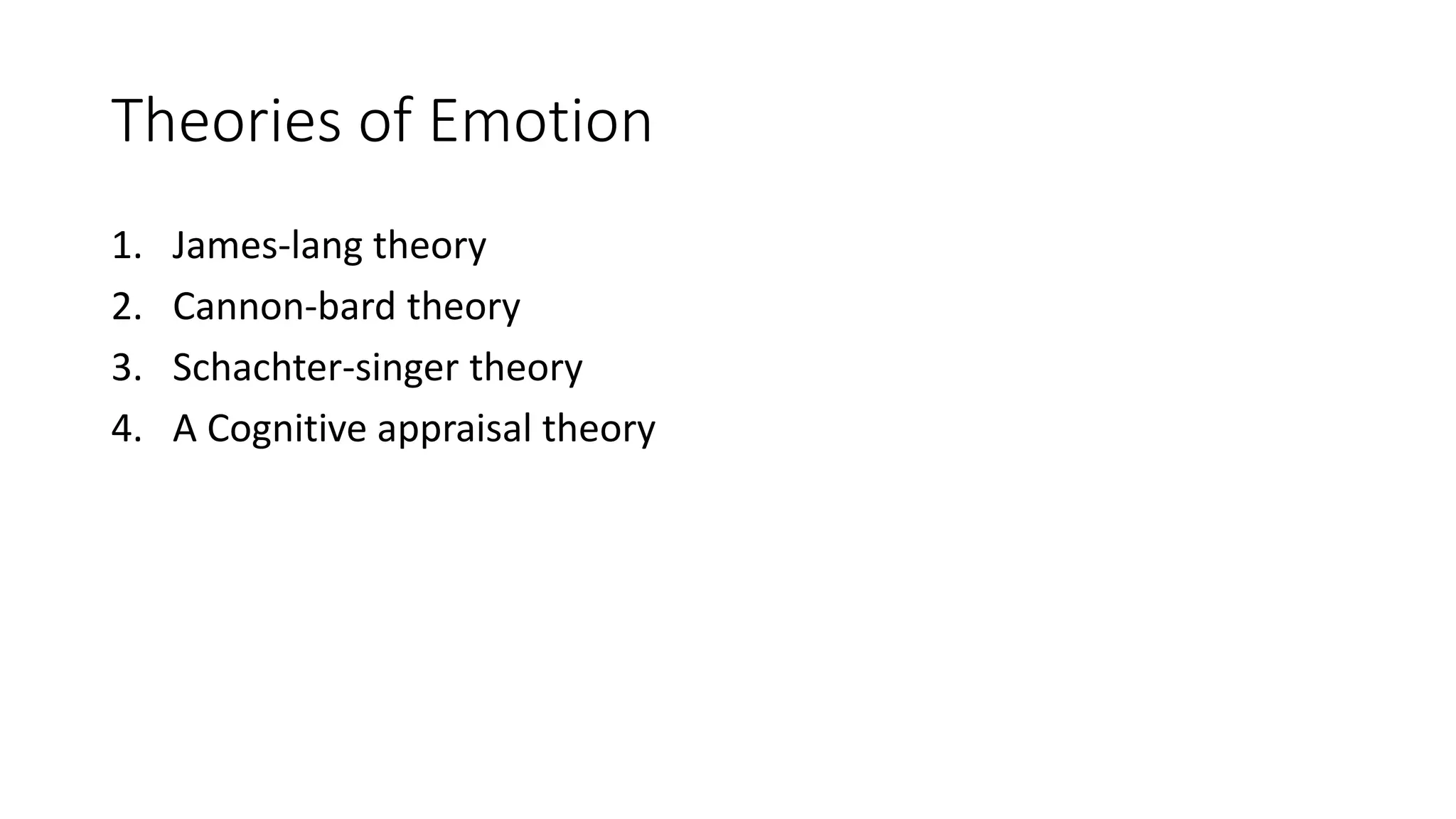 Theories of Emotion

1. James-lang theory
2. Cannon-bard theory
3. Schachter-singer theory
4. A Cognitive appraisal theory